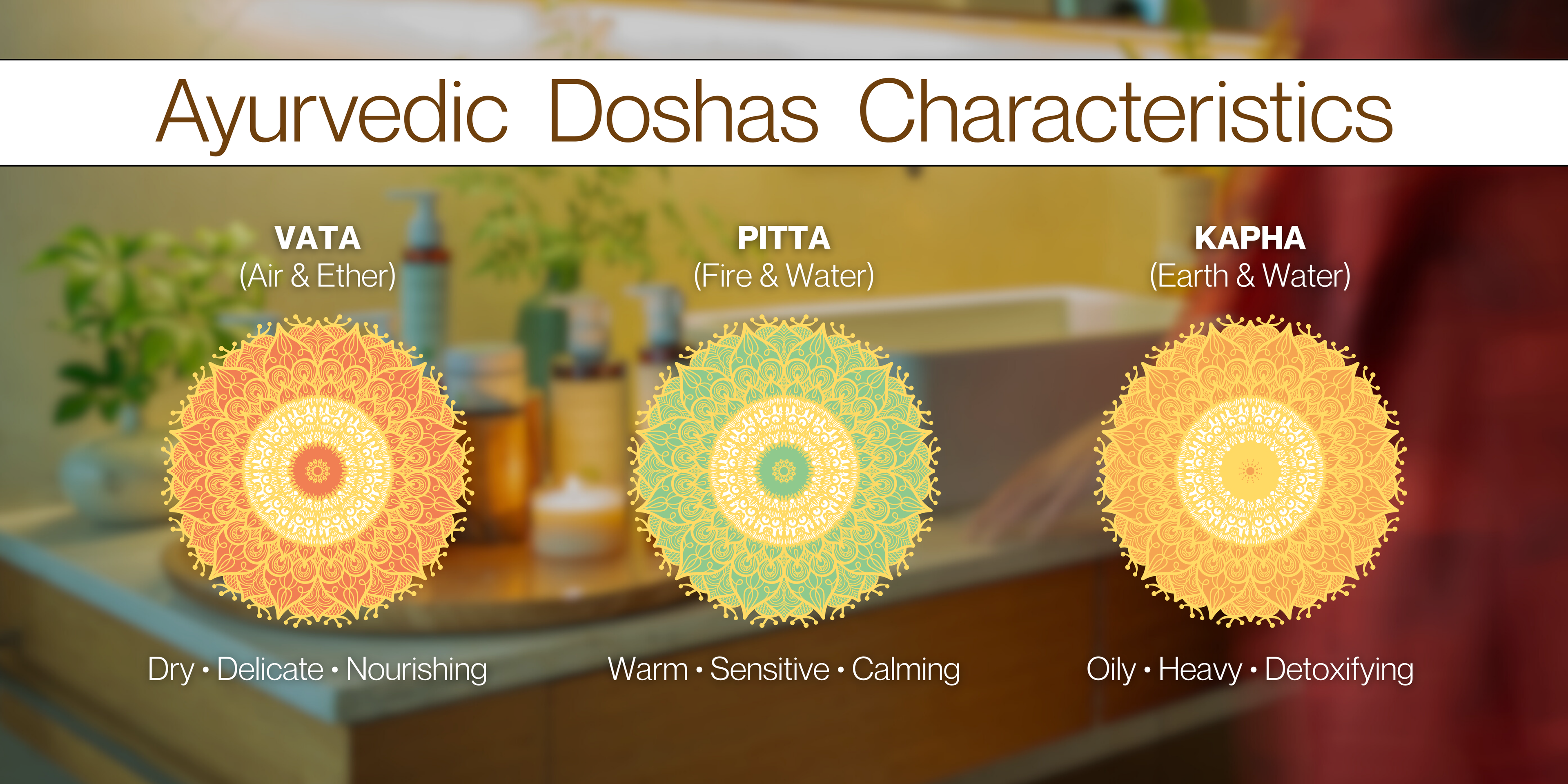 Ayurvedic Doshas Characteristics

VATA
(Air & Ether)

Dry • Delicate • Nourishing

PITTA
(Fire & Water)

Warm • Sensitive • Calming

KAPHA
(Earth & Water)

Oily • Heavy • Detoxifying